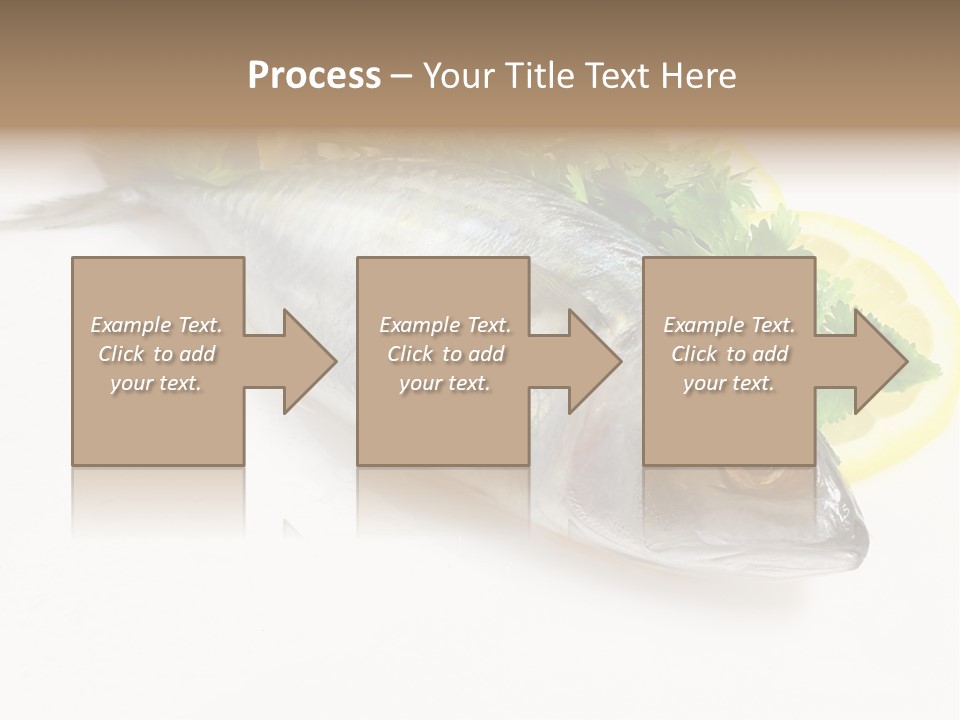 Process – Your Title Text Here

Example Text. Click to add your text.

Example Text. Click to add your text.

Example Text. Click to add your text.